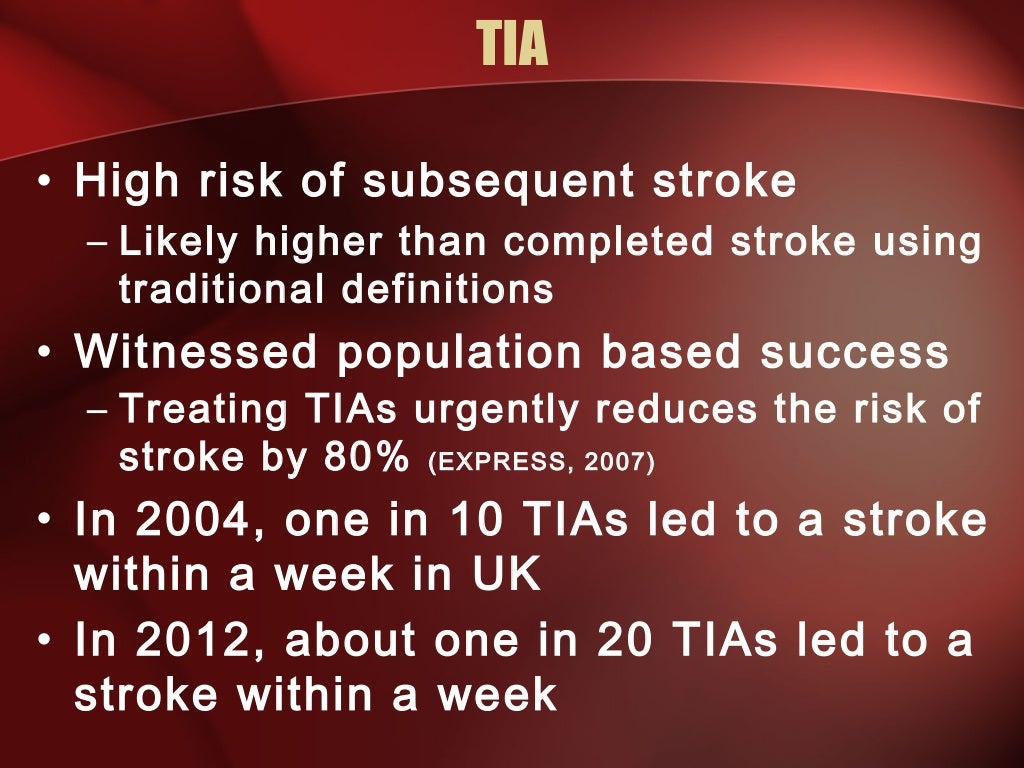 TIA

• High risk of subsequent stroke
– Likely higher than completed stroke using traditional definitions
• Witnessed population based success
– Treating TIAs urgently reduces the risk of stroke by 80% (EXPRESS, 2007)
• In 2004, one in 10 TIAs led to a stroke within a week in UK
• In 2012, about one in 20 TIAs led to a stroke within a week